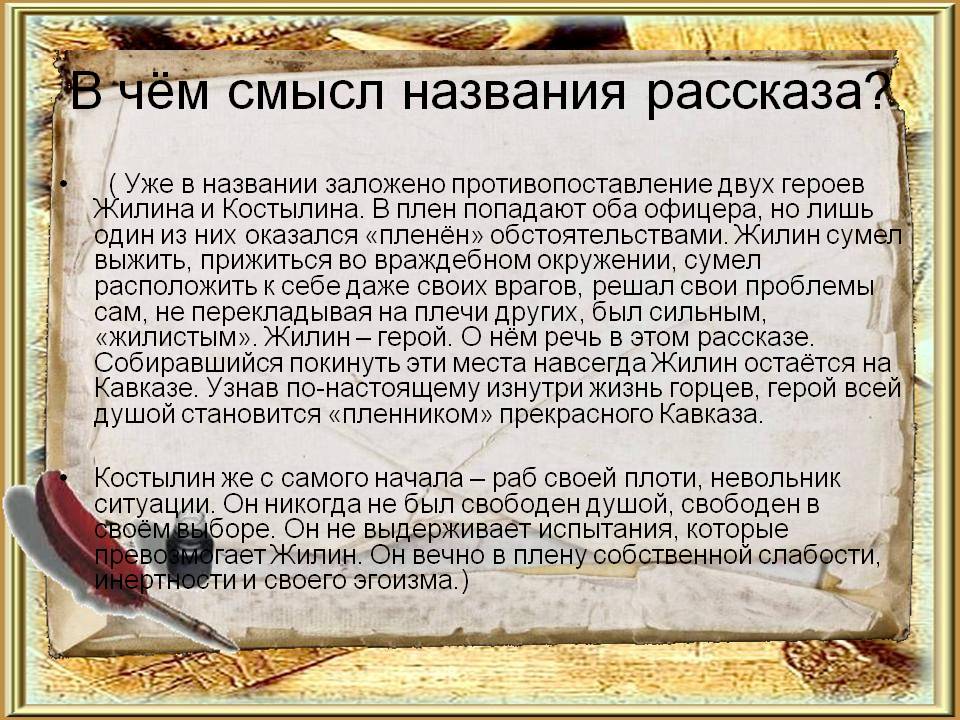 В чём смысл названия рассказа?

• ( Уже в названии заложено противопоставление двух героев Жилина и Костылина. В плен попадают оба офицера, но лишь один из них оказался «пленён» обстоятельствами. Жилин сумел выжить, прижиться во враждебном окружении, сумел расположить к себе даже своих врагов, решал свои проблемы сам, не перекладывая на плечи других, был сильным, «жилистым». Жилин – герой. О нём речь в этом рассказе. Собиравшийся покинуть эти места навсегда Жилин остаётся на Кавказе. Узнав по-настоящему изнутри жизнь горцев, герой всей душой становится «пленником» прекрасного Кавказа.

• Костылин же с самого начала – раб своей плоти, невольник ситуации. Он никогда не был свободен душой, свободен в своём выборе. Он не выдерживает испытания, которые превозмогает Жилин. Он вечно в плену собственной слабости, инертности и своего эгоизма.)